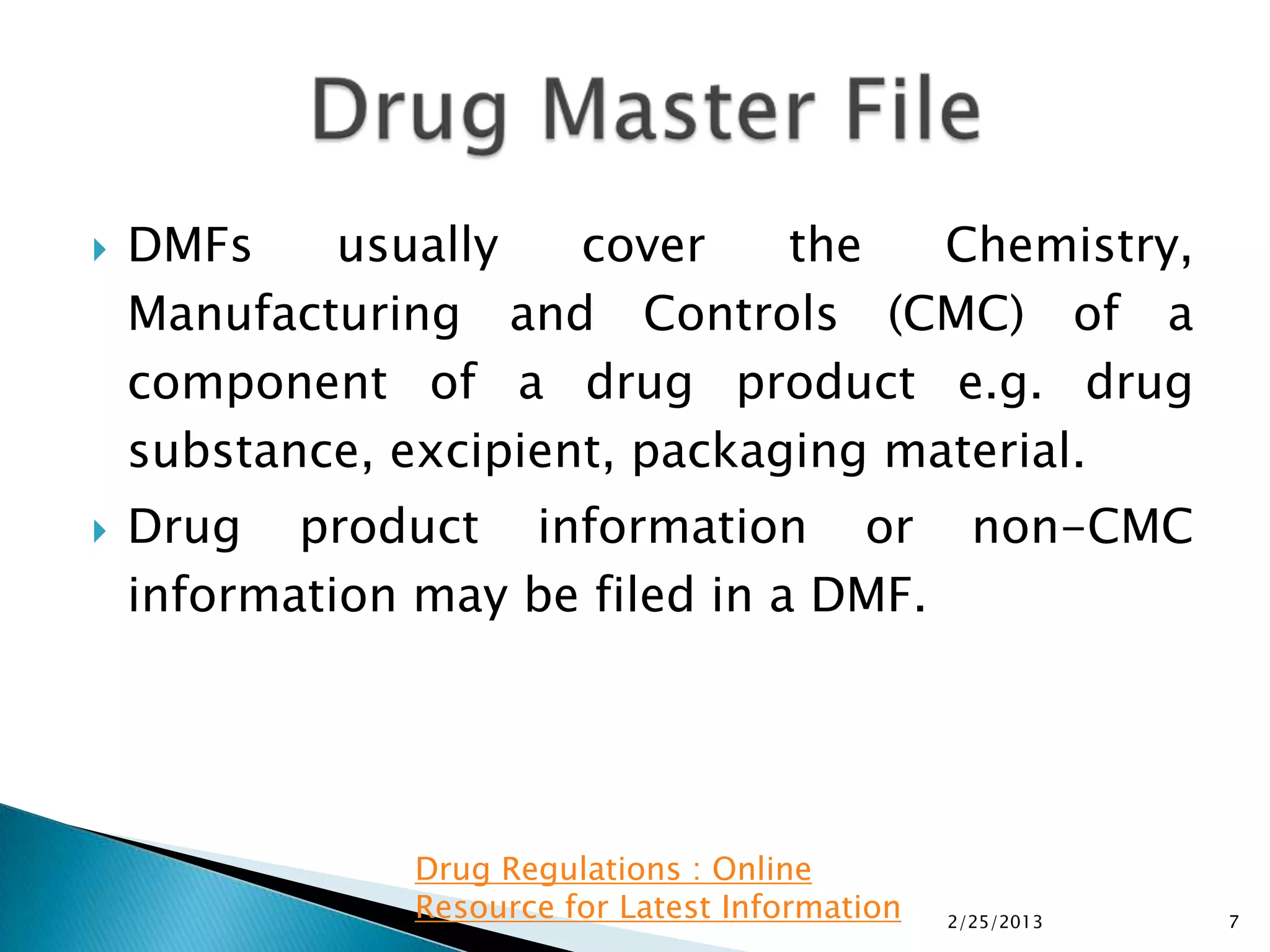 Drug Master File

DMFs usually cover the Chemistry, Manufacturing and Controls (CMC) of a component of a drug product e.g. drug substance, excipient, packaging material.

Drug product information or non-CMC information may be filed in a DMF.

Drug Regulations : Online Resource for Latest Information

2/25/2013

7